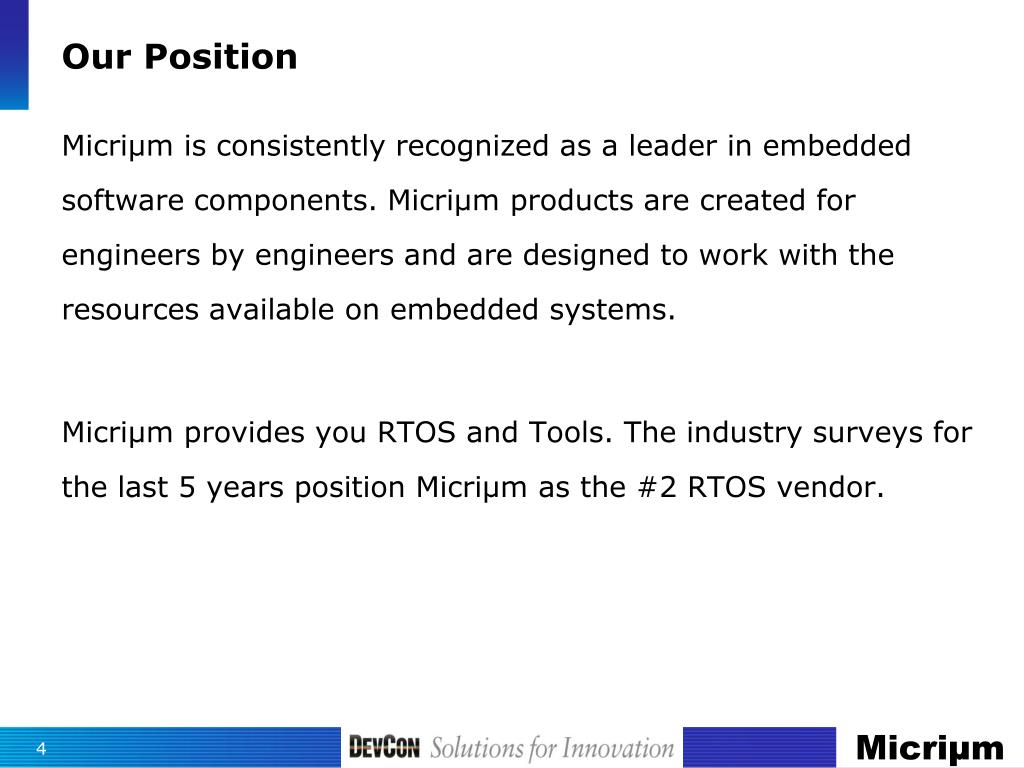 Our Position

Micriμm is consistently recognized as a leader in embedded software components. Micriμm products are created for engineers by engineers and are designed to work with the resources available on embedded systems.

Micriμm provides you RTOS and Tools. The industry surveys for the last 5 years position Micriμm as the #2 RTOS vendor.

4

DEVCON Solutions for Innovation

Micriμm